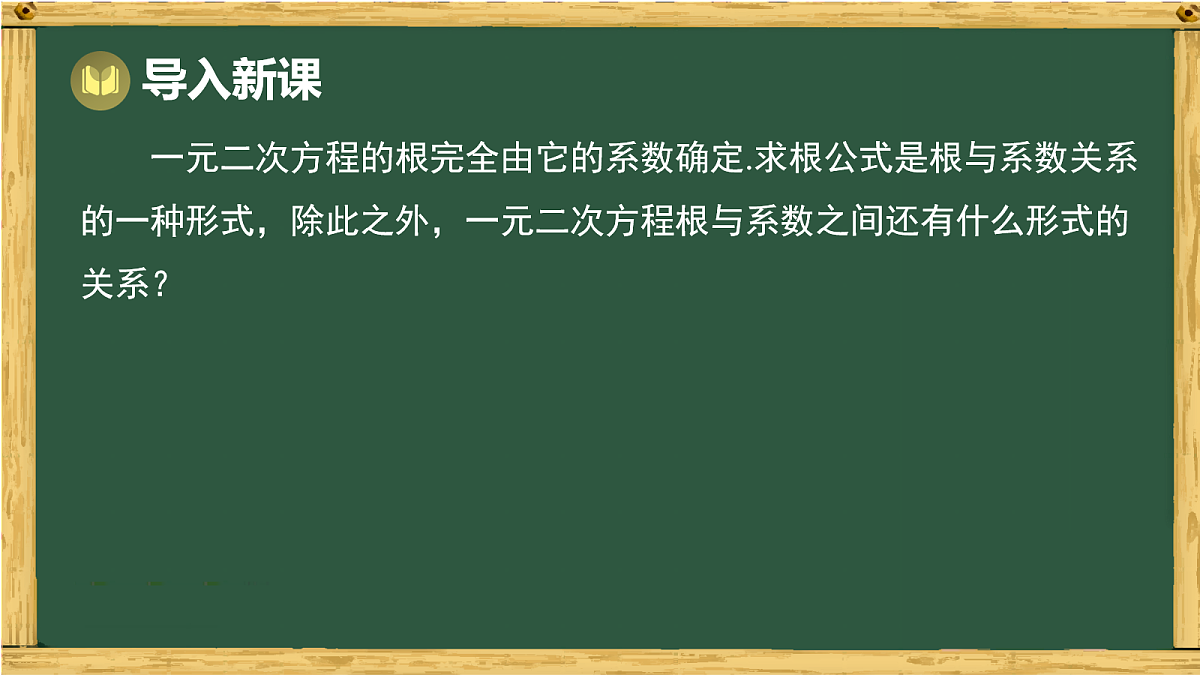 导入新课

一元二次方程的根完全由它的系数确定.求根公式是根与系数关系的一种形式，除此之外，一元二次方程根与系数之间还有什么形式的关系？